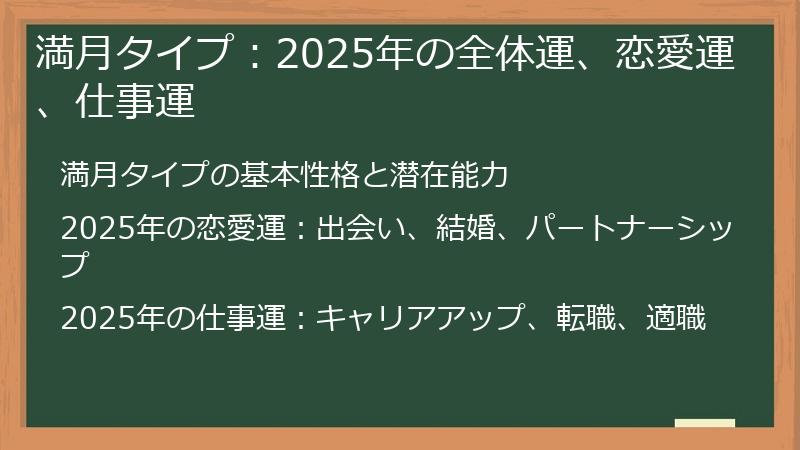 満月タイプ：2025年の全体運、恋愛運、仕事運

満月タイプの基本性格と潜在能力

2025年の恋愛運：出会い、結婚、パートナーシップ

2025年の仕事運：キャリアアップ、転職、適職